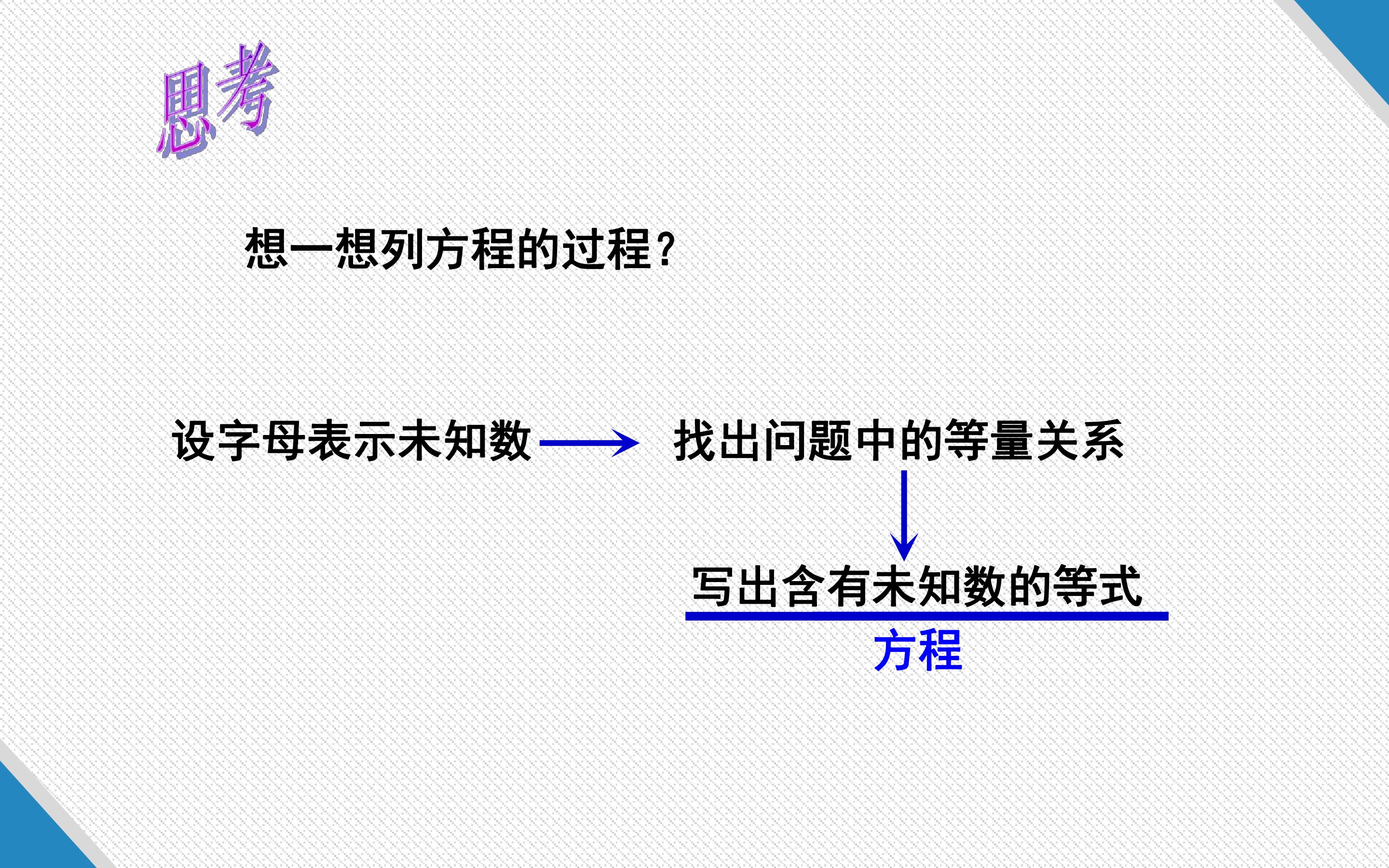 思考

想一想列方程的过程?

设字母表示未知数 → 找出问题中的等量关系

↓

写出含有未知数的等式

方程